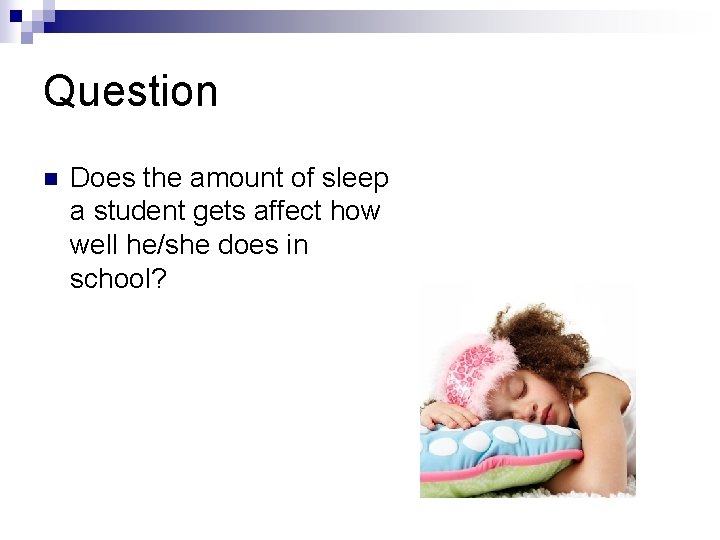 Question

Does the amount of sleep a student gets affect how well he/she does in school?